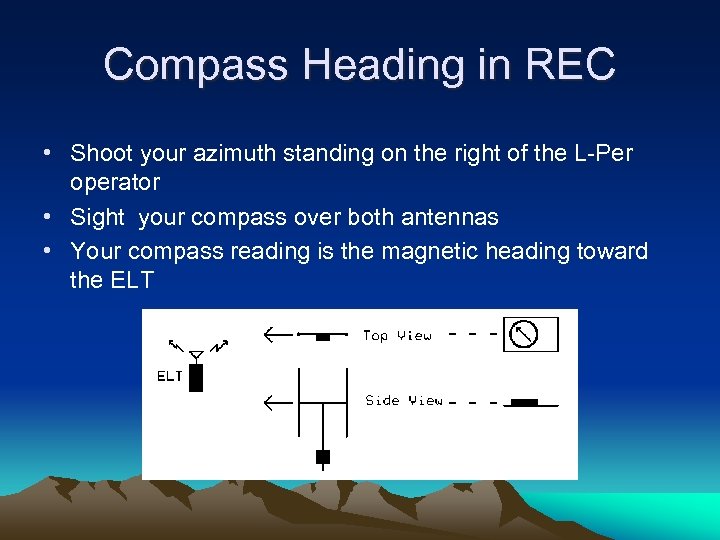 Compass Heading in REC

• Shoot your azimuth standing on the right of the L-Per operator
• Sight  your compass over both antennas
• Your compass reading is the magnetic heading toward the ELT

ELT

Top View

Side View